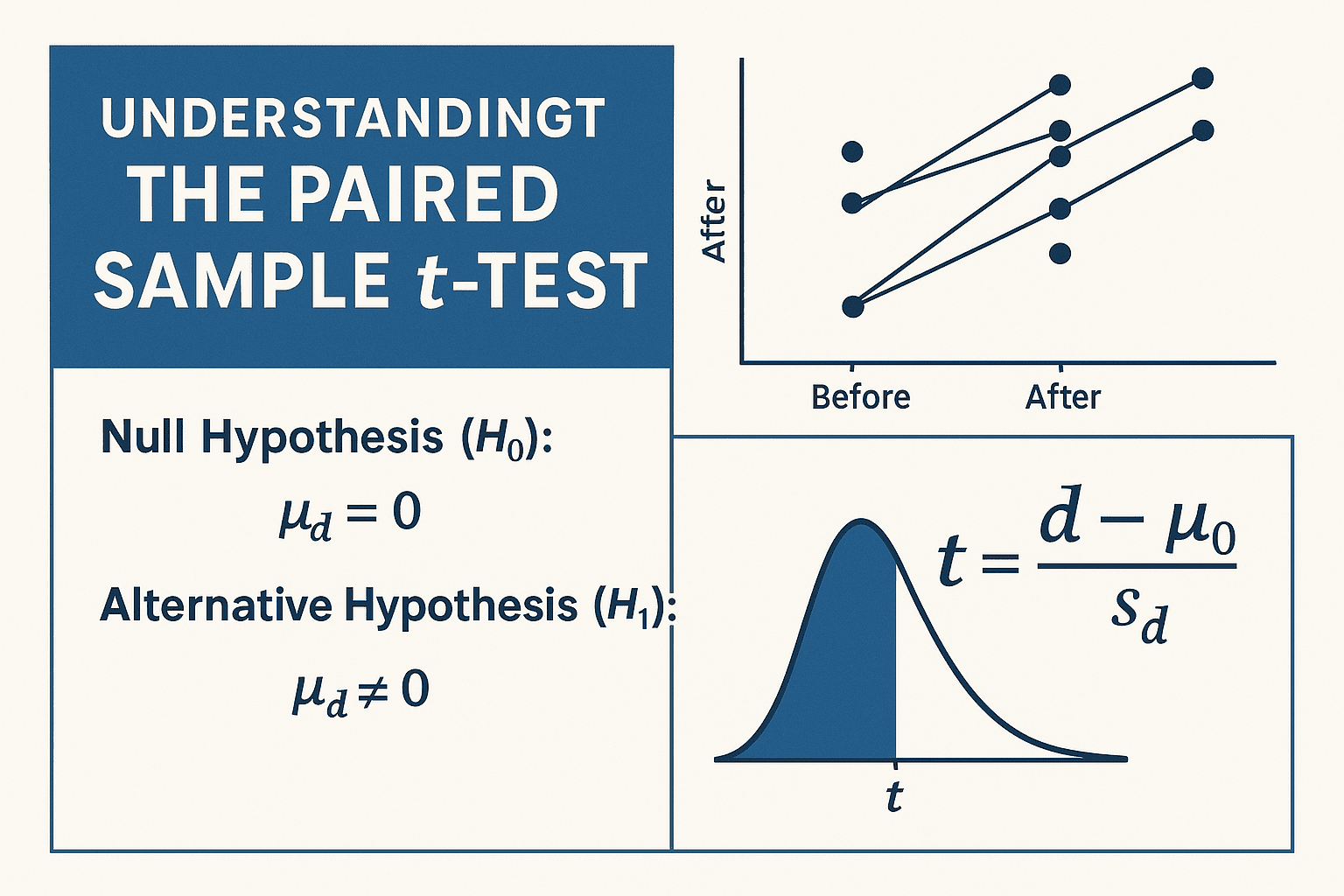 UNDERSTANDINGT THE PAIRED SAMPLE $t$-TEST

After

Before

After

Null Hypothesis ($H_0$):

$\mu_d = 0$

Alternative Hypothesis ($H_1$):

$\mu_d \neq 0$

$t = \frac{d - \mu_0}{s_d}$

$t$